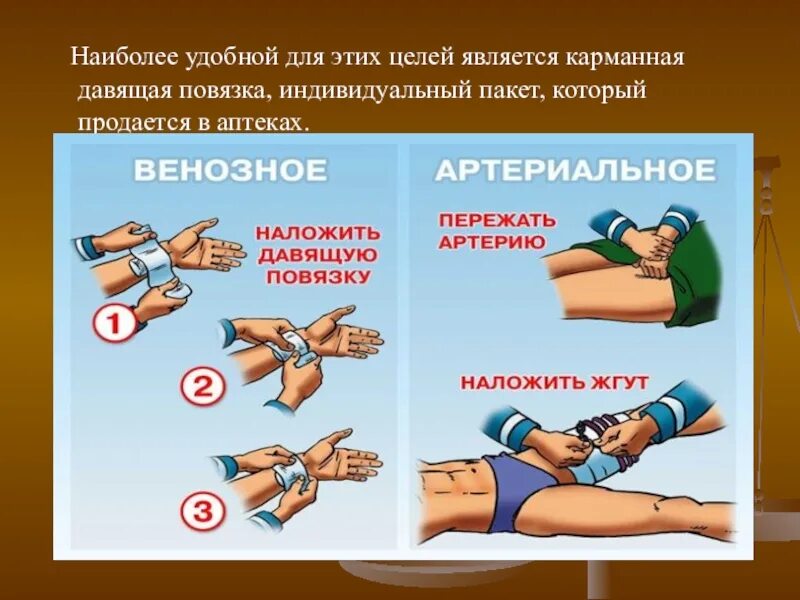 Наиболее удобной для этих целей является карманная давящая повязка, индивидуальный пакет, который продается в аптеках.

ВЕНОЗНОЕ

НАЛОЖИТЬ ДАВЯЩУЮ ПОВЯЗКУ

1

2

3

АРТЕРИАЛЬНОЕ

ПЕРЕЖАТЬ АРТЕРИЮ

НАЛОЖИТЬ ЖГУТ